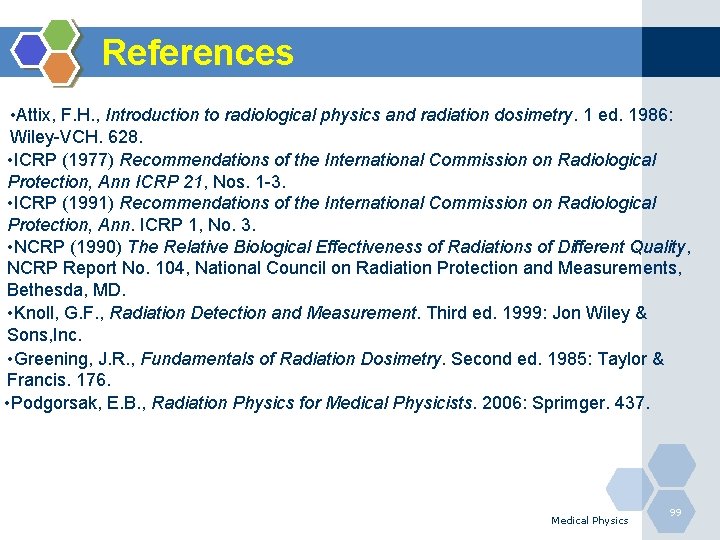 References

•Attix, F.H., Introduction to radiological physics and radiation dosimetry. 1 ed. 1986: Wiley-VCH. 628.
•ICRP (1977) Recommendations of the International Commission on Radiological Protection, Ann ICRP 21, Nos. 1-3.
•ICRP (1991) Recommendations of the International Commission on Radiological Protection, Ann. ICRP 1, No. 3.
•NCRP (1990) The Relative Biological Effectiveness of Radiations of Different Quality, NCRP Report No. 104, National Council on Radiation Protection and Measurements, Bethesda, MD.
•Knoll, G.F., Radiation Detection and Measurement. Third ed. 1999: Jon Wiley & Sons,Inc.
•Greening, J.R., Fundamentals of Radiation Dosimetry. Second ed. 1985: Taylor & Francis. 176.
•Podgorsak, E.B., Radiation Physics for Medical Physicists. 2006: Sprimger. 437.

Medical Physics

99